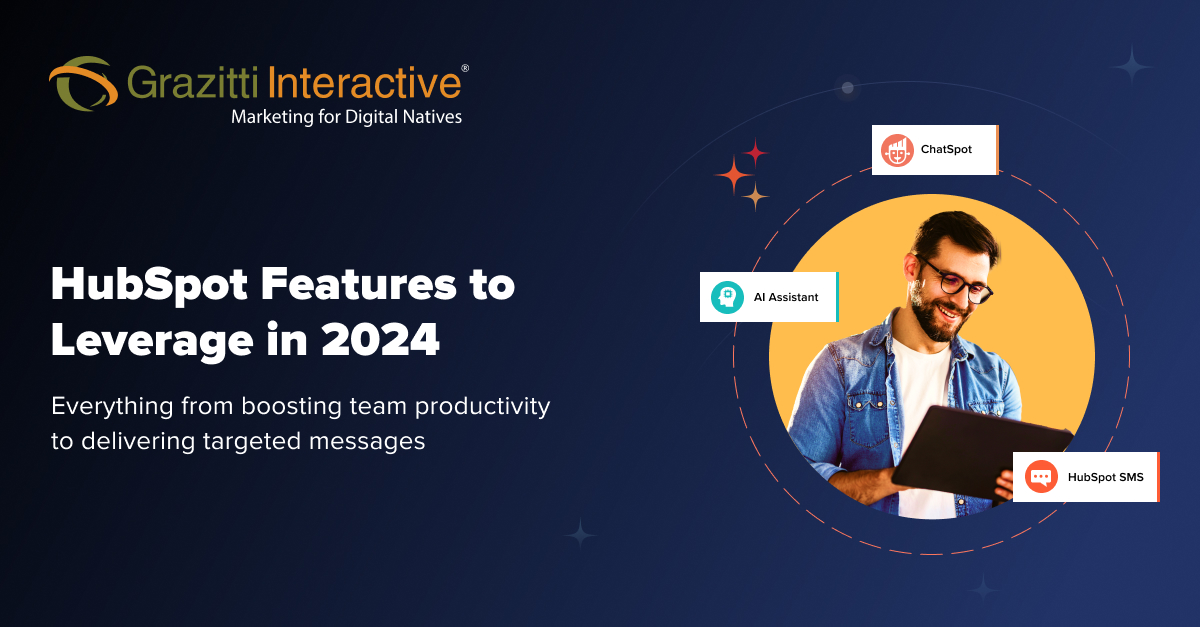 Grazitti Interactive®
Marketing for Digital Natives

HubSpot Features to Leverage in 2024

Everything from boosting team productivity to delivering targeted messages

ChatSpot

AI Assistant

HubSpot SMS